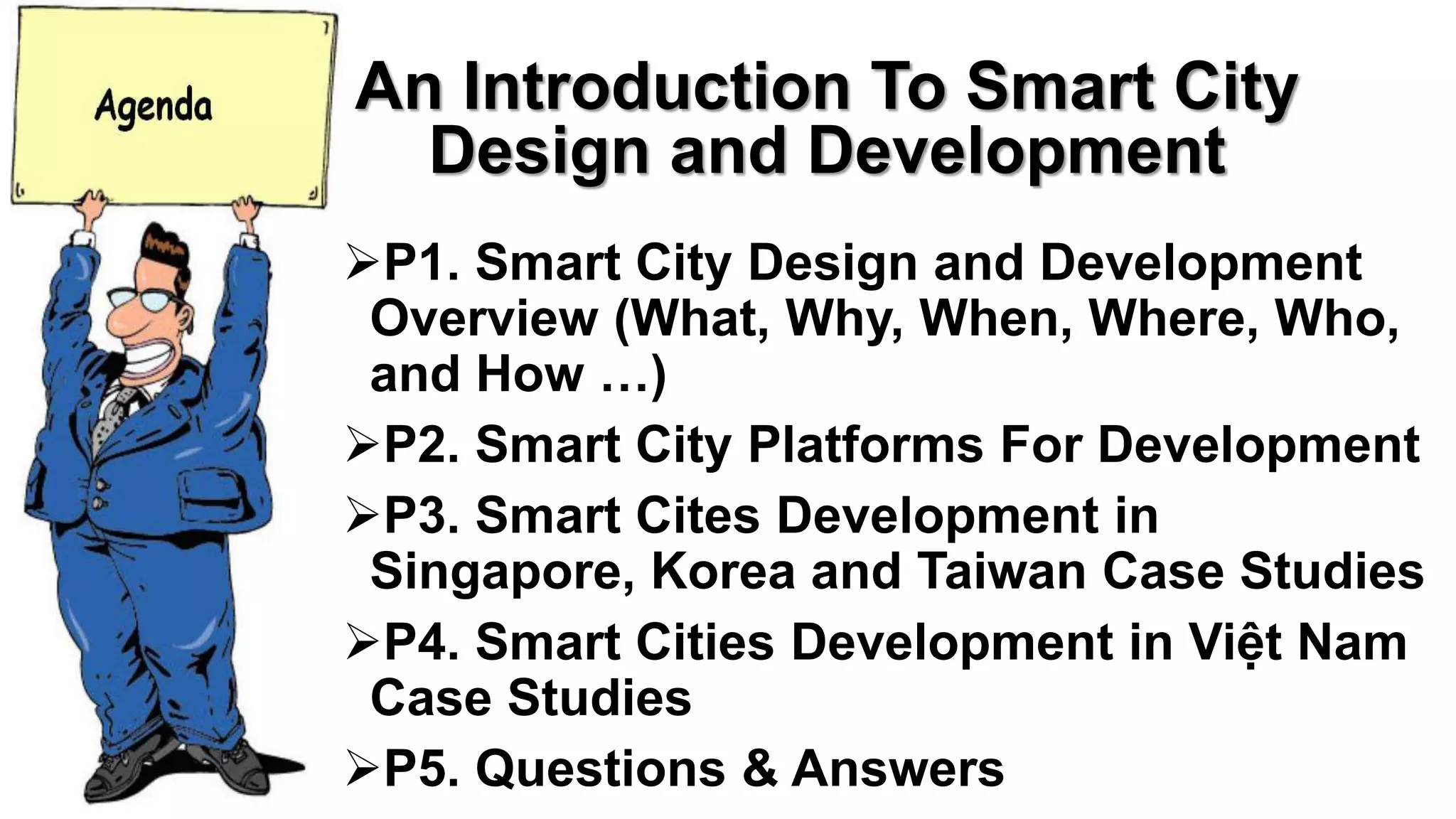 Agenda

An Introduction To Smart City Design and Development

➢P1. Smart City Design and Development Overview (What, Why, When, Where, Who, and How …)

➢P2. Smart City Platforms For Development

➢P3. Smart Cites Development in Singapore, Korea and Taiwan Case Studies

➢P4. Smart Cities Development in Việt Nam Case Studies

➢P5. Questions & Answers